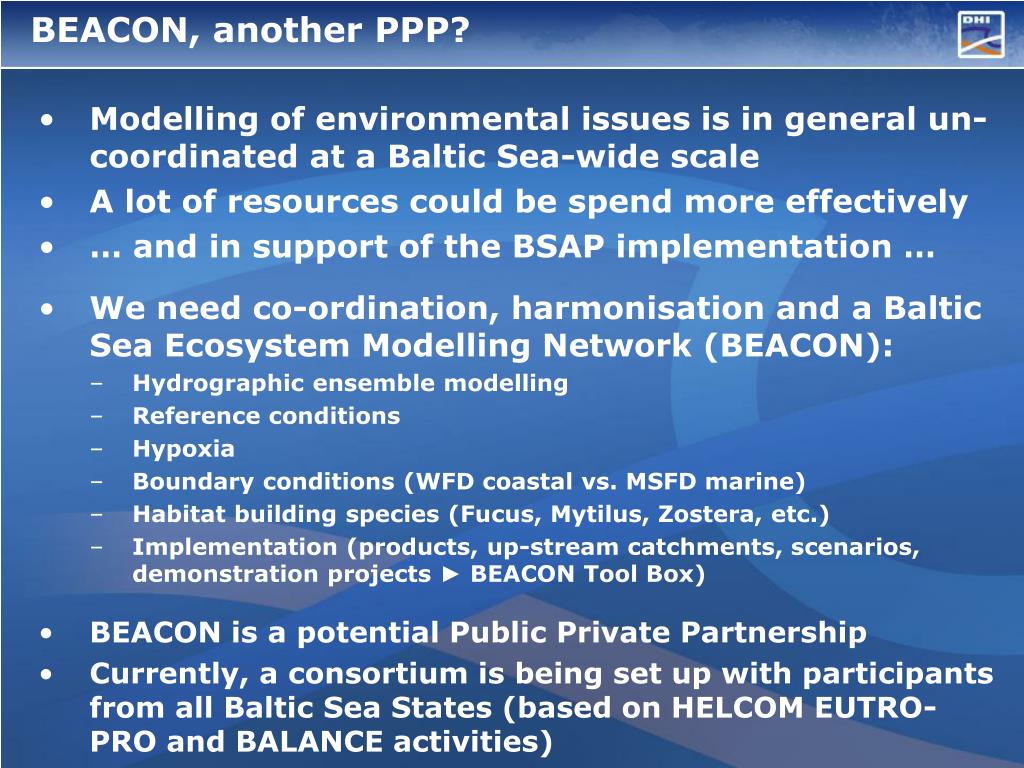 BEACON, another PPP?

DHI

• Modelling of environmental issues is in general un-coordinated at a Baltic Sea-wide scale
• A lot of resources could be spend more effectively
• … and in support of the BSAP implementation …

• We need co-ordination, harmonisation and a Baltic Sea Ecosystem Modelling Network (BEACON):
– Hydrographic ensemble modelling
– Reference conditions
– Hypoxia
– Boundary conditions (WFD coastal vs. MSFD marine)
– Habitat building species (Fucus, Mytilus, Zostera, etc.)
– Implementation (products, up-stream catchments, scenarios, demonstration projects ► BEACON Tool Box)

• BEACON is a potential Public Private Partnership
• Currently, a consortium is being set up with participants from all Baltic Sea States (based on HELCOM EUTRO-PRO and BALANCE activities)